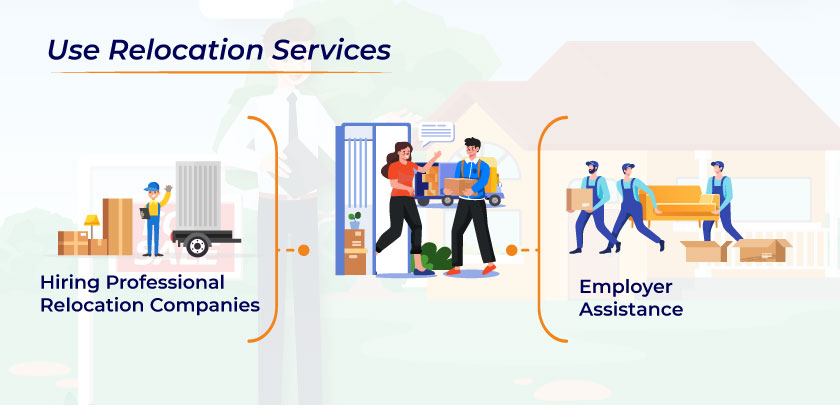 Use Relocation Services

Hiring Professional Relocation Companies

Employer Assistance